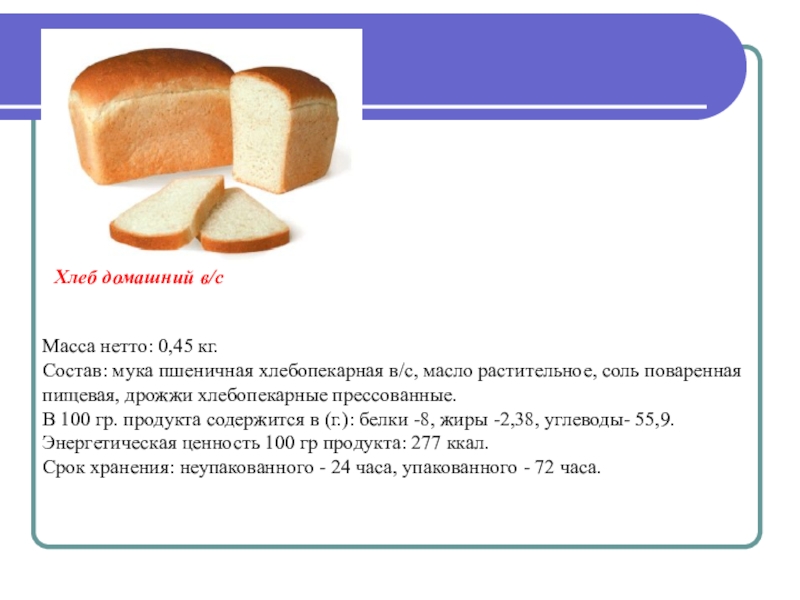 Хлеб домашний в/с

Масса нетто: 0,45 кг.
Состав: мука пшеничная хлебопекарная в/с, масло растительное, соль поваренная пищевая, дрожжи хлебопекарные прессованные.
В 100 гр. продукта содержится в (г.): белки -8, жиры -2,38, углеводы- 55,9.
Энергетическая ценность 100 гр продукта: 277 ккал.
Срок хранения: неупакованного - 24 часа, упакованного - 72 часа.